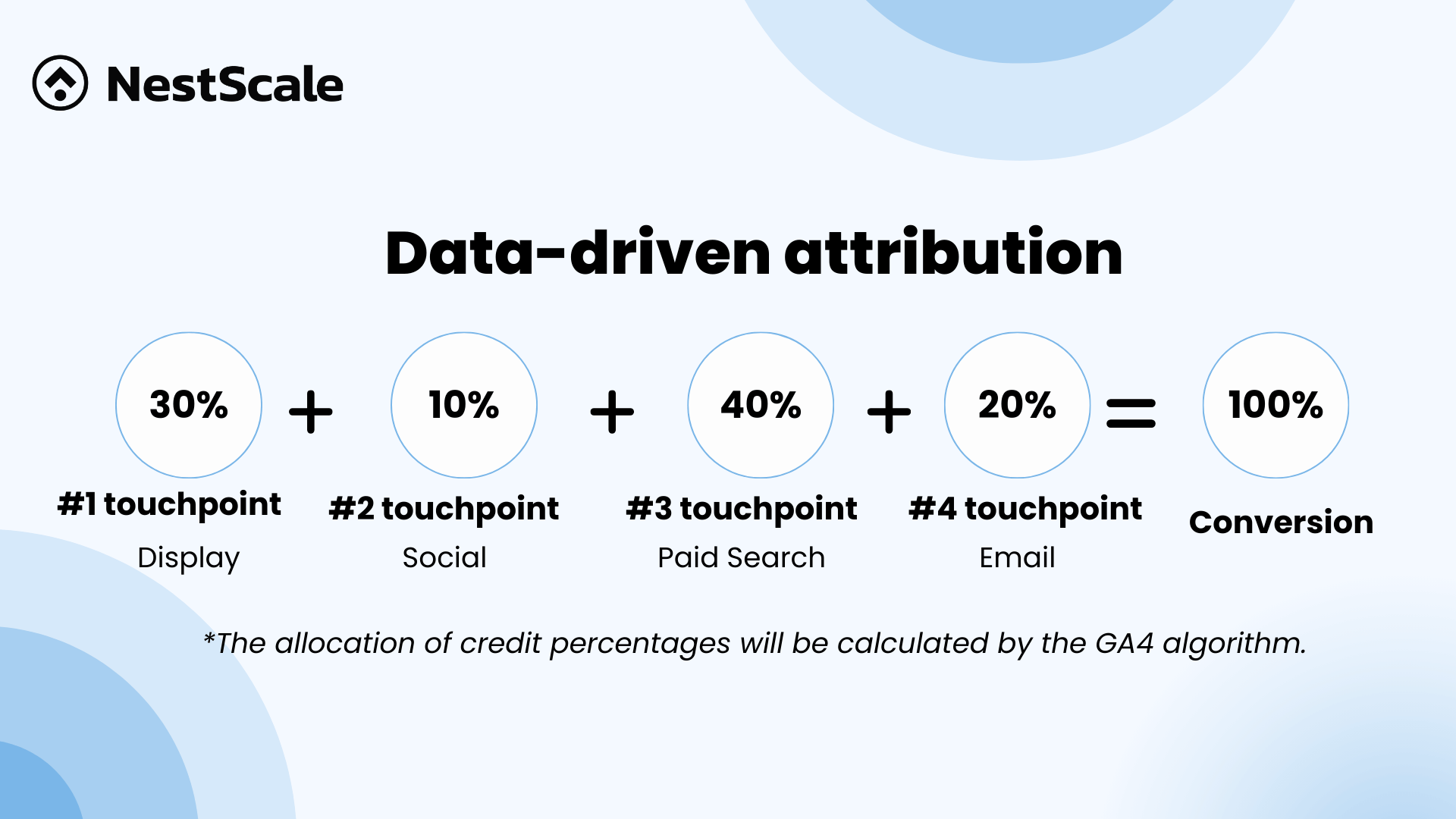 NestScale

Data-driven attribution

30% + 10% + 40% + 20% = 100%

#1 touchpoint
Display

#2 touchpoint
Social

#3 touchpoint
Paid Search

#4 touchpoint
Email

Conversion

*The allocation of credit percentages will be calculated by the GA4 algorithm.